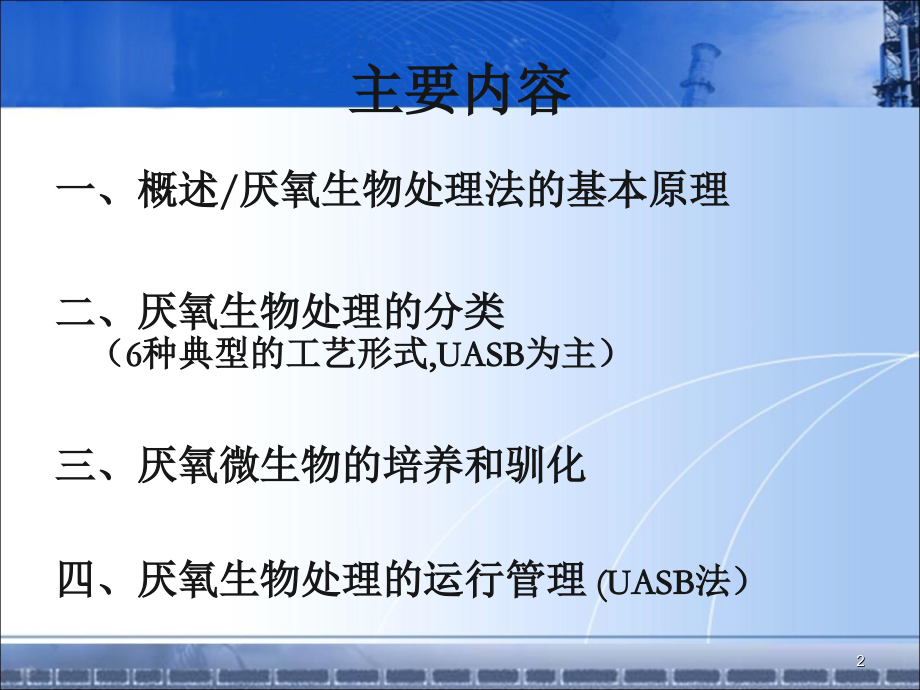 主要内容

一、概述/厌氧生物处理法的基本原理

二、厌氧生物处理的分类
（6种典型的工艺形式,UASB为主）

三、厌氧微生物的培养和驯化

四、厌氧生物处理的运行管理 (UASB法）

2